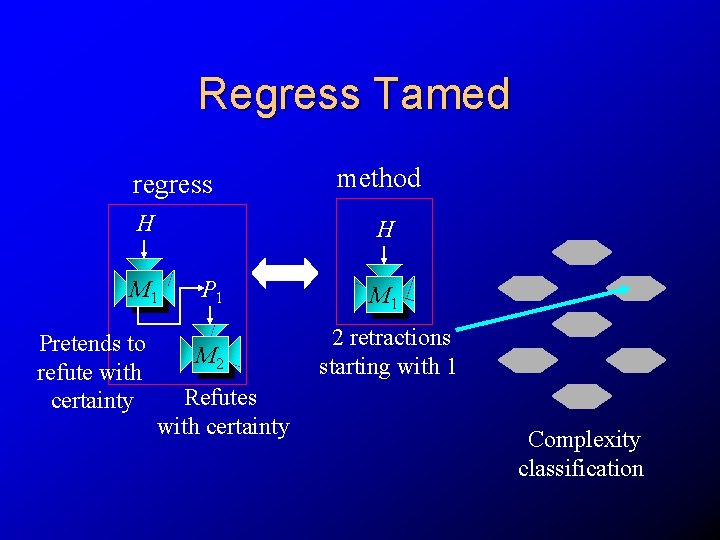 Regress Tamed

regress

$H$

$M_1$

$P_1$

$M_2$

Pretends to refute with certainty

Refutes with certainty

method

$H$

$M_1$

2 retractions starting with 1

Complexity classification